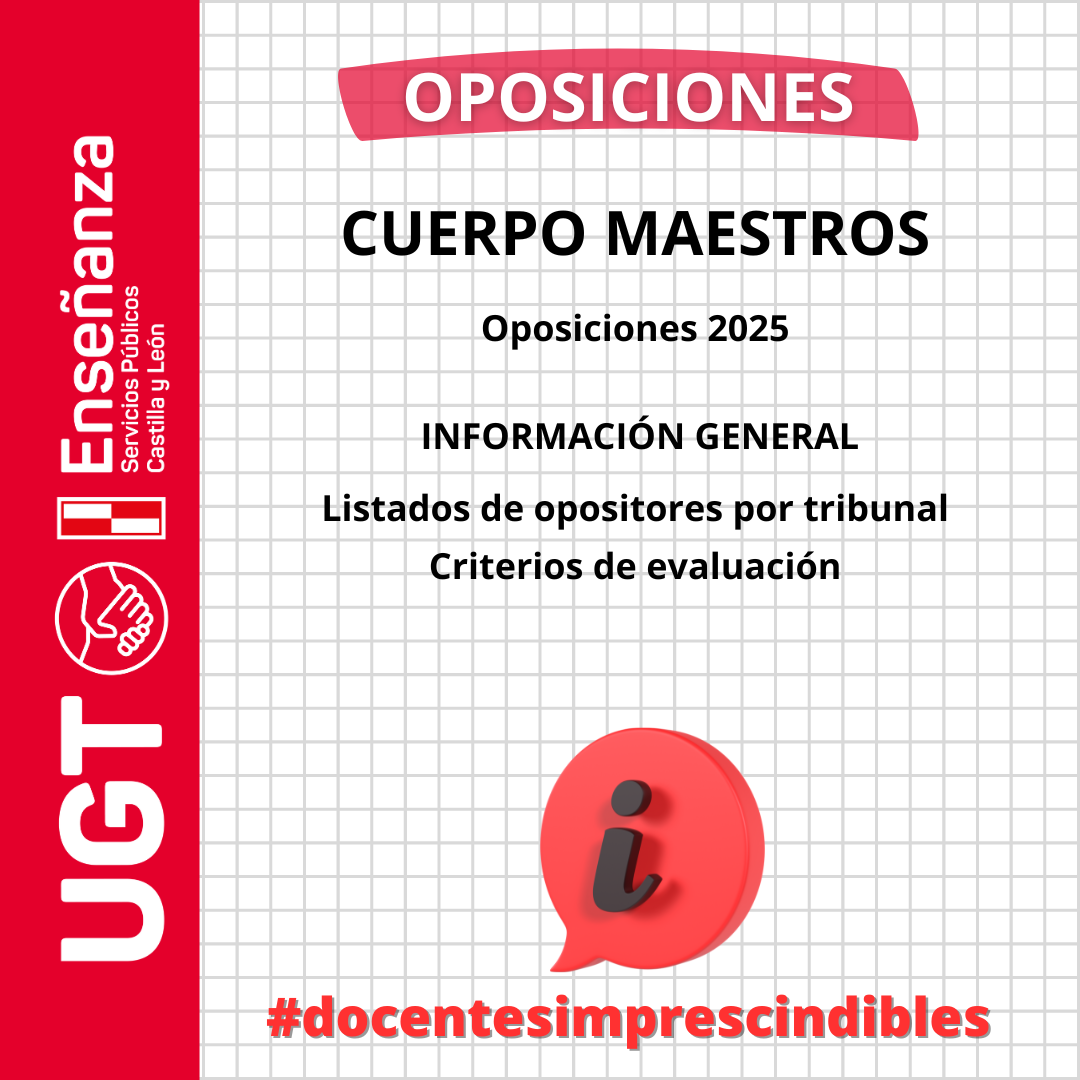 UGT
Enseñanza
Servicios Públicos
Castilla y León

OPOSICIONES

CUERPO MAESTROS

Oposiciones 2025

INFORMACIÓN GENERAL

Listados de opositores por tribunal
Criterios de evaluación

i

#docentesimprescindibles